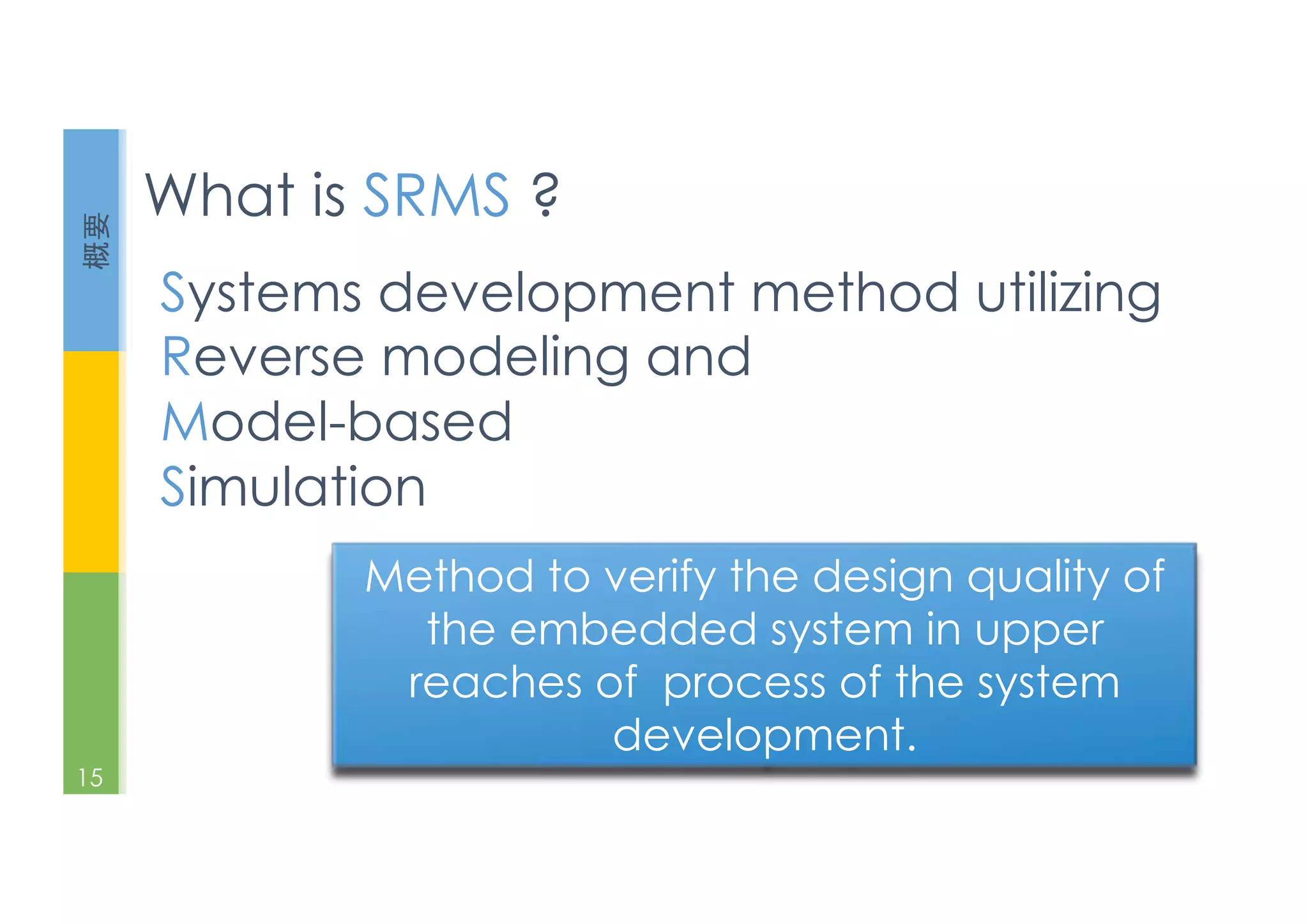 概要

What is SRMS ?

Systems development method utilizing
Reverse modeling and
Model-based
Simulation

Method to verify the design quality of the embedded system in upper reaches of process of the system development.

15